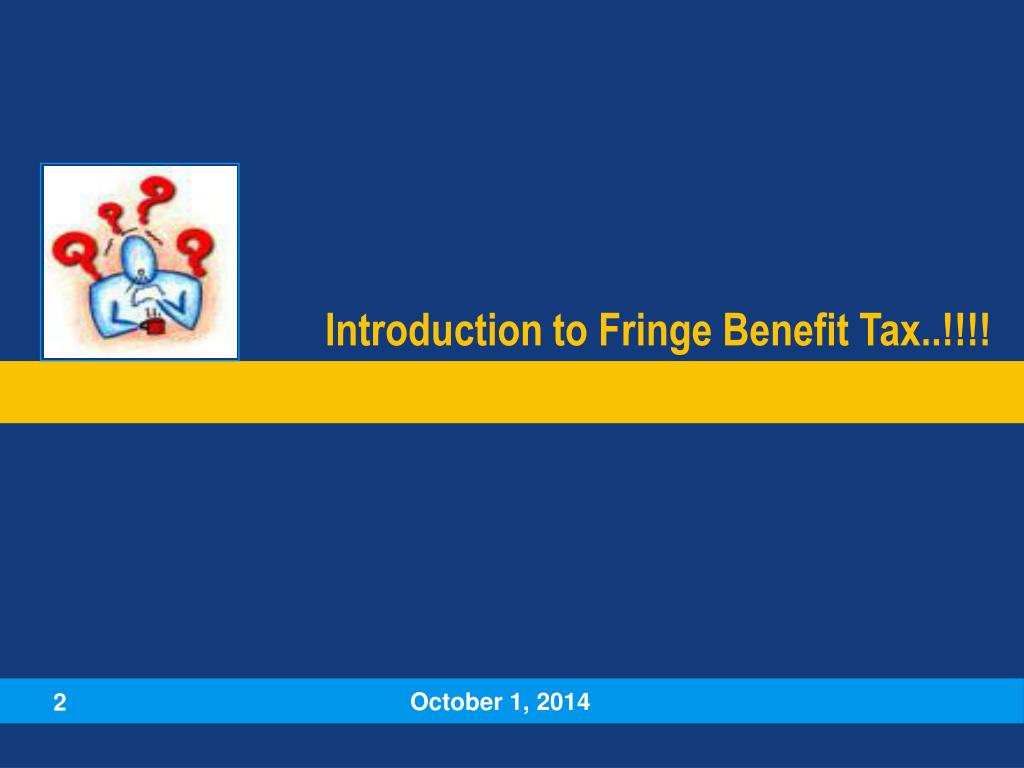 Introduction to Fringe Benefit Tax..!!!!

2

October 1, 2014